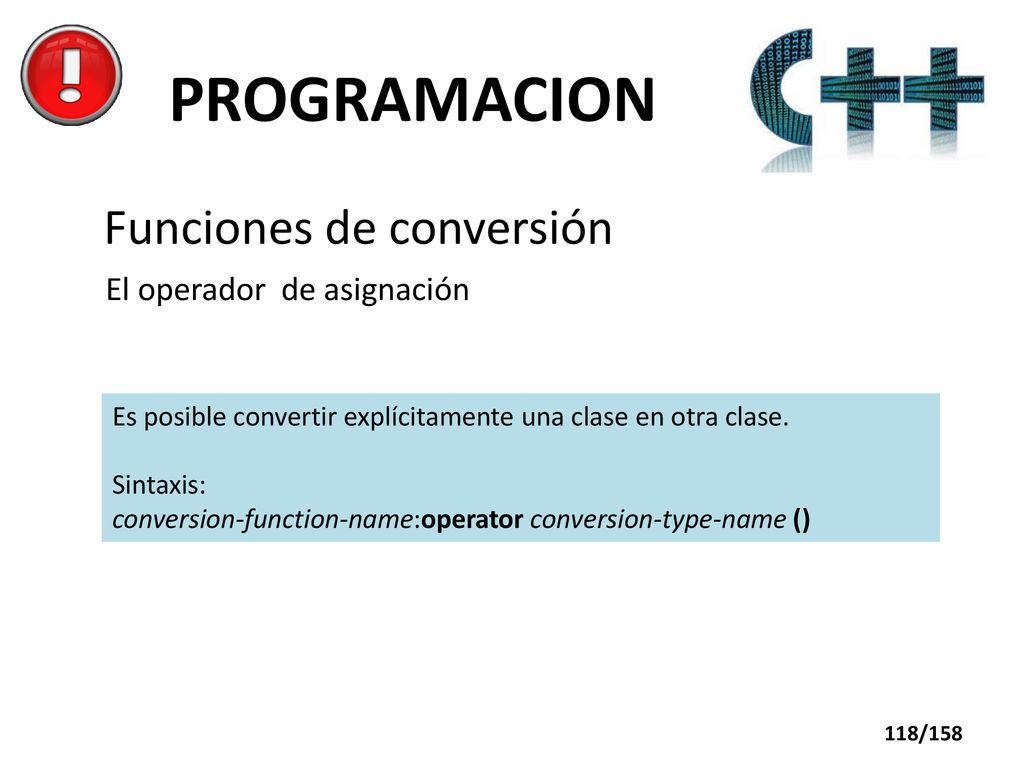 PROGRAMACION

C++

Funciones de conversión

El operador de asignación

Es posible convertir explícitamente una clase en otra clase.

Sintaxis:
conversion-function-name:operator conversion-type-name ()

118/158